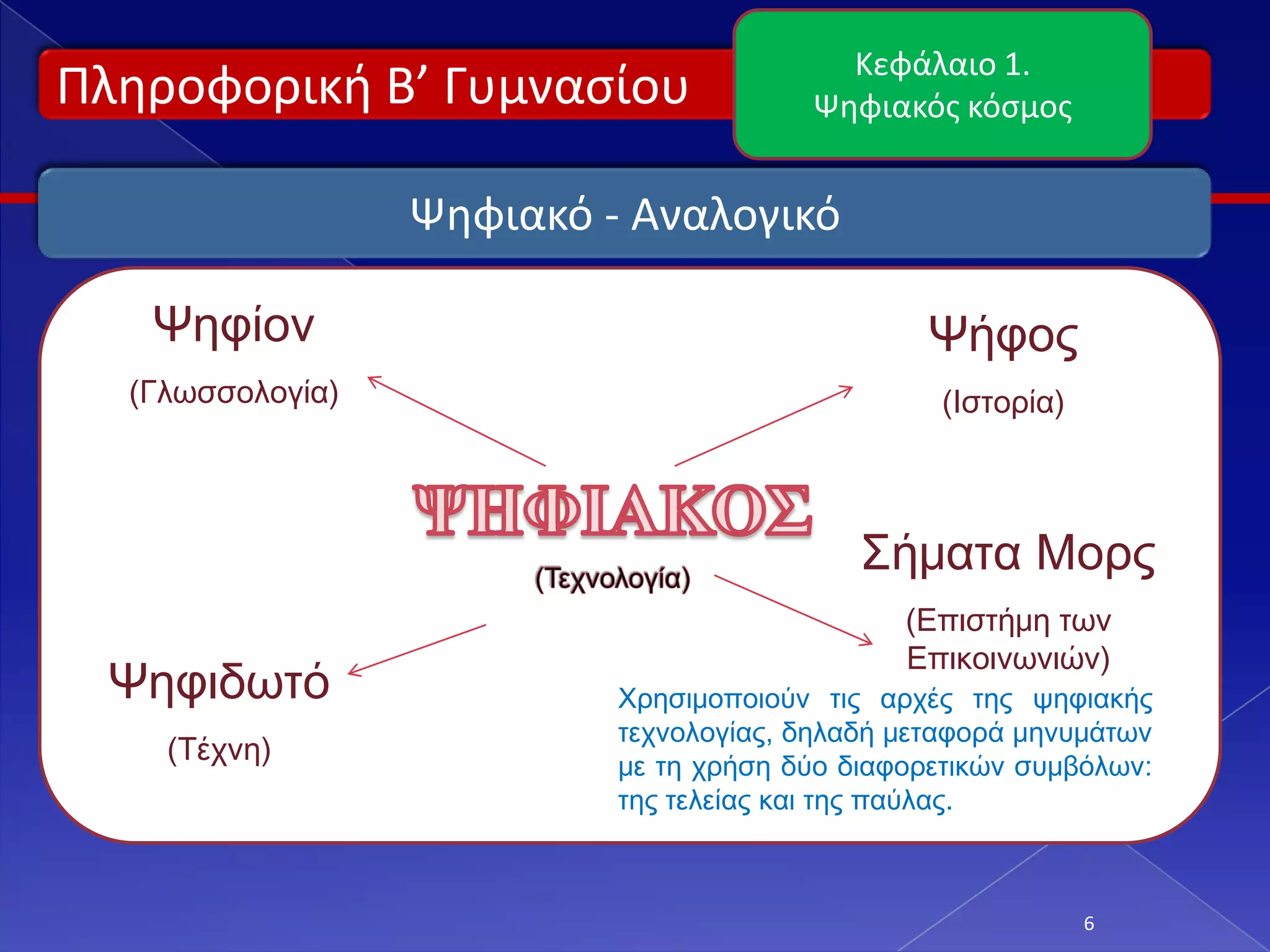 Πληροφορική Β’ Γυμνασίου

Κεφάλαιο 1.
Ψηφιακός κόσμος

Ψηφιακό - Αναλογικό

Ψηφίον

(Γλωσσολογία)

Ψήφος

(Ιστορία)

ΨΗΦΙΑΚΟΣ

(Τεχνολογία)

Σήματα Μορς

(Επιστήμη των Επικοινωνιών)

Ψηφιδωτό

(Τέχνη)

Χρησιμοποιούν τις αρχές της ψηφιακής τεχνολογίας, δηλαδή μεταφορά μηνυμάτων με τη χρήση δύο διαφορετικών συμβόλων: της τελείας και της παύλας.

6